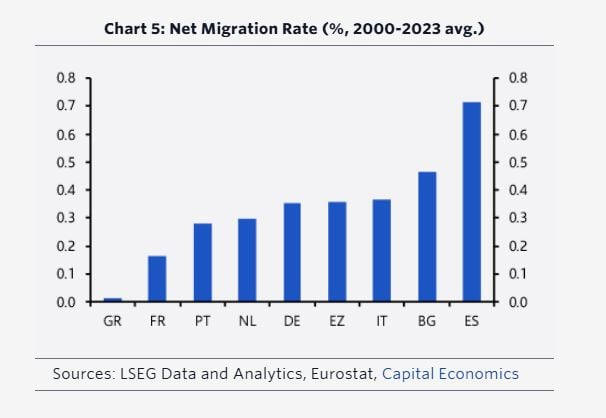 Chart 5: Net Migration Rate (%, 2000-2023 avg.)

0.8
0.7
0.6
0.5
0.4
0.3
0.2
0.1
0.0

0.8
0.7
0.6
0.5
0.4
0.3
0.2
0.1
0.0

GR FR PT NL DE EZ IT BG ES

Sources: LSEG Data and Analytics, Eurostat, Capital Economics